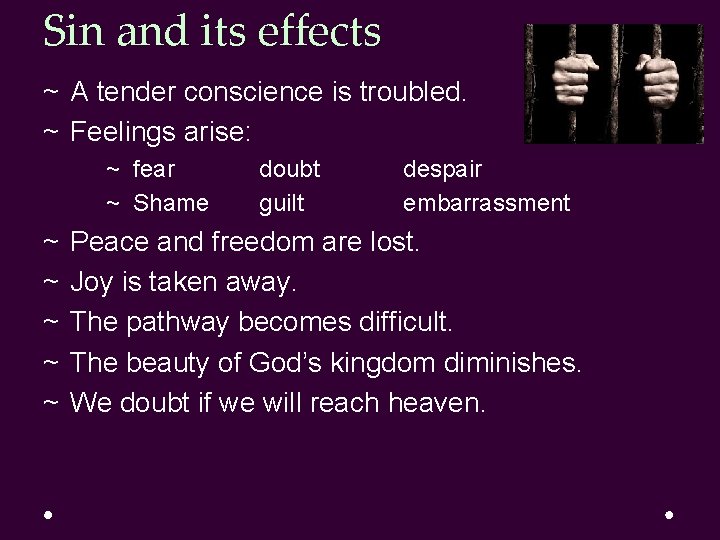 Sin and its effects

~ A tender conscience is troubled.
~ Feelings arise:
~ fear doubt despair
~ Shame guilt embarrassment
~ Peace and freedom are lost.
~ Joy is taken away.
~ The pathway becomes difficult.
~ The beauty of God's kingdom diminishes.
~ We doubt if we will reach heaven.